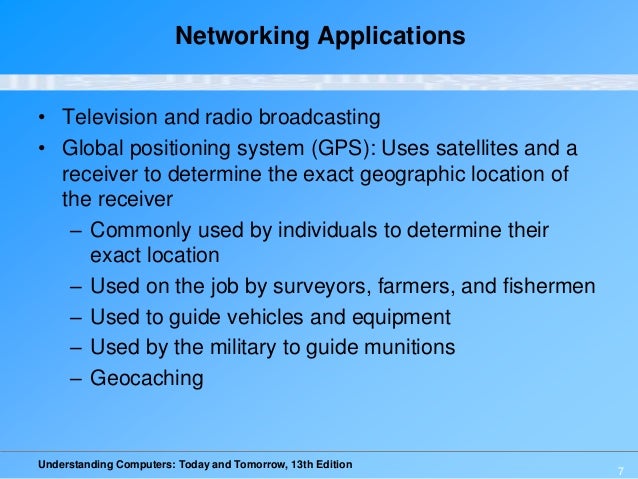 Networking Applications

• Television and radio broadcasting
• Global positioning system (GPS): Uses satellites and a receiver to determine the exact geographic location of the receiver
– Commonly used by individuals to determine their exact location
– Used on the job by surveyors, farmers, and fishermen
– Used to guide vehicles and equipment
– Used by the military to guide munitions
– Geocaching

Understanding Computers: Today and Tomorrow, 13th Edition

7